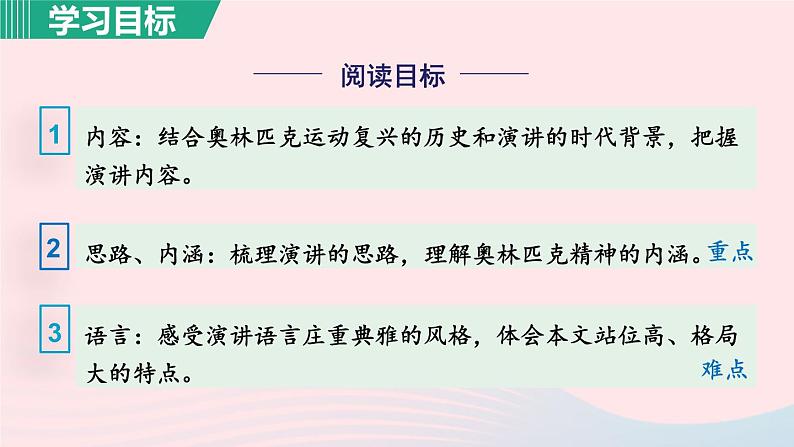 学习目标

阅读目标

1 内容：结合奥林匹克运动复兴的历史和演讲的时代背景，把握演讲内容。

2 思路、内涵：梳理演讲的思路，理解奥林匹克精神的内涵。重点

3 语言：感受演讲语言庄重典雅的风格，体会本文站位高、格局大的特点。难点